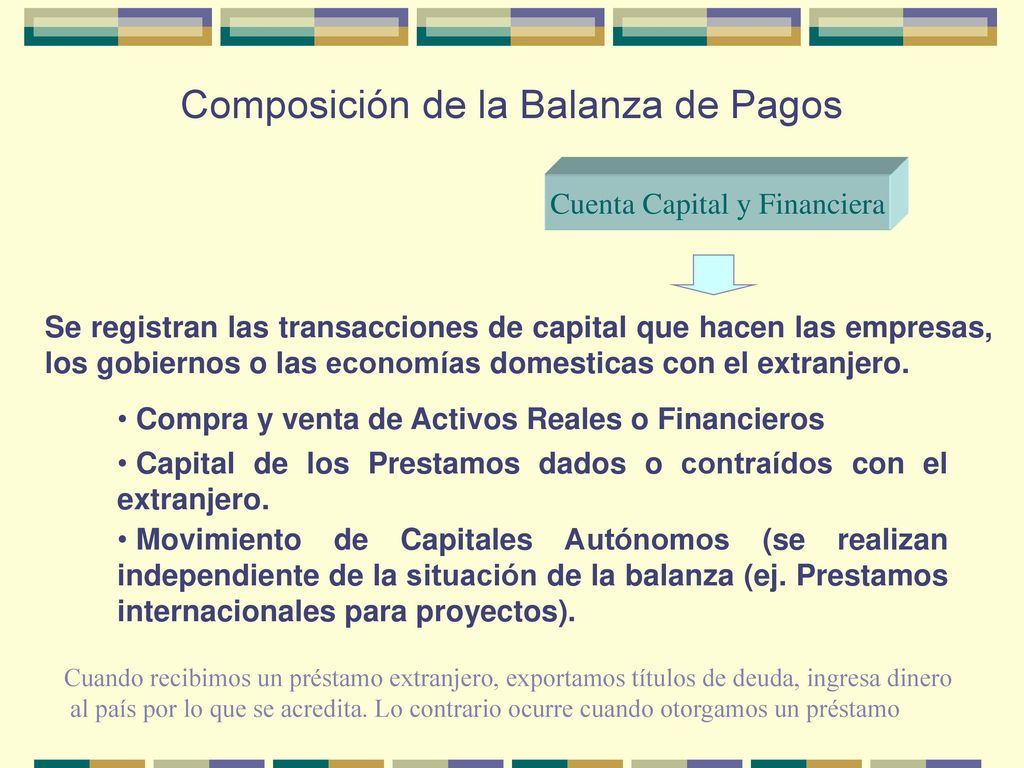 Composición de la Balanza de Pagos

Cuenta Capital y Financiera

Se registran las transacciones de capital que hacen las empresas, los gobiernos o las economías domesticas con el extranjero.

• Compra y venta de Activos Reales o Financieros

• Capital de los Prestamos dados o contraídos con el extranjero.

• Movimiento de Capitales Autónomos (se realizan independiente de la situación de la balanza (ej. Prestamos internacionales para proyectos).

Cuando recibimos un préstamo extranjero, exportamos títulos de deuda, ingresa dinero al país por lo que se acredita. Lo contrario ocurre cuando otorgamos un préstamo